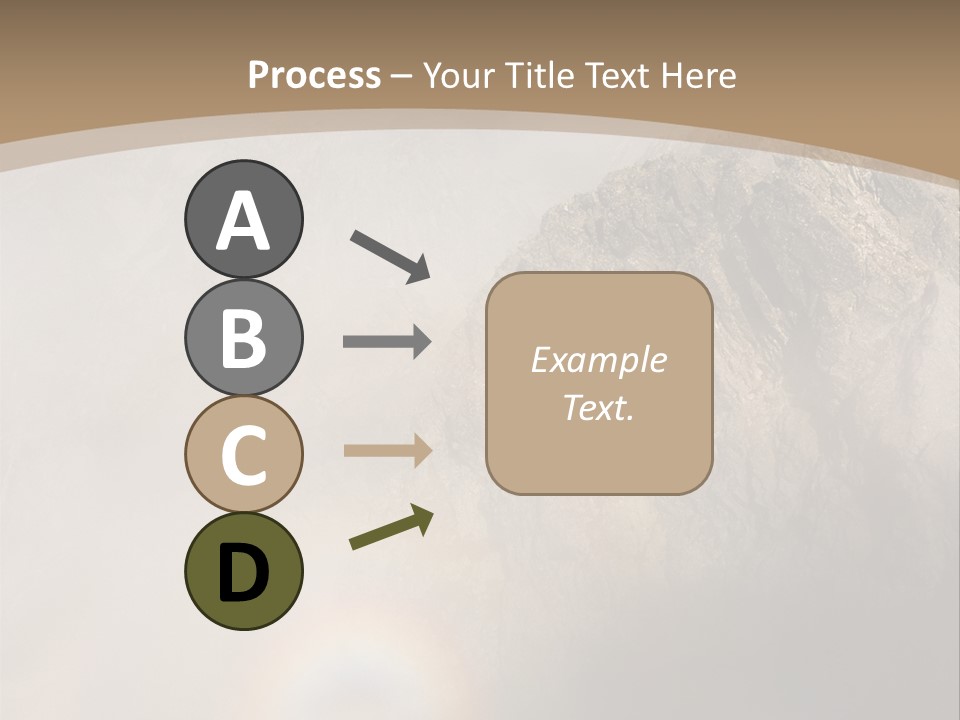 Process – Your Title Text Here

A

B

C

D

Example Text.